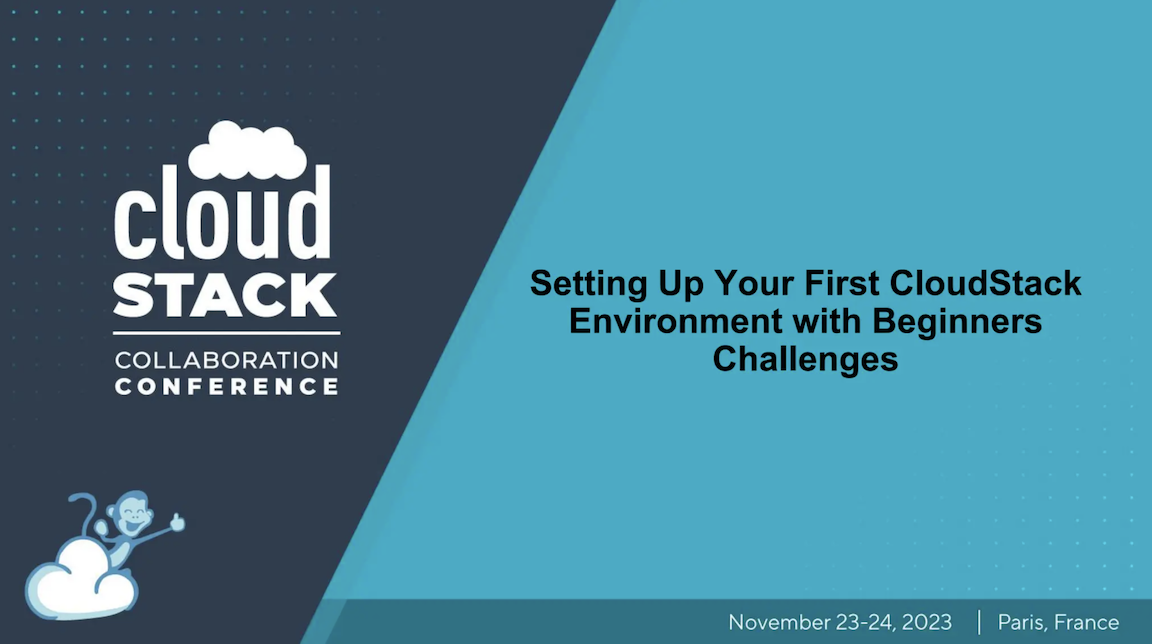 cloud STACK
COLLABORATION CONFERENCE

Setting Up Your First CloudStack Environment with Beginners Challenges

November 23-24, 2023 | Paris, France